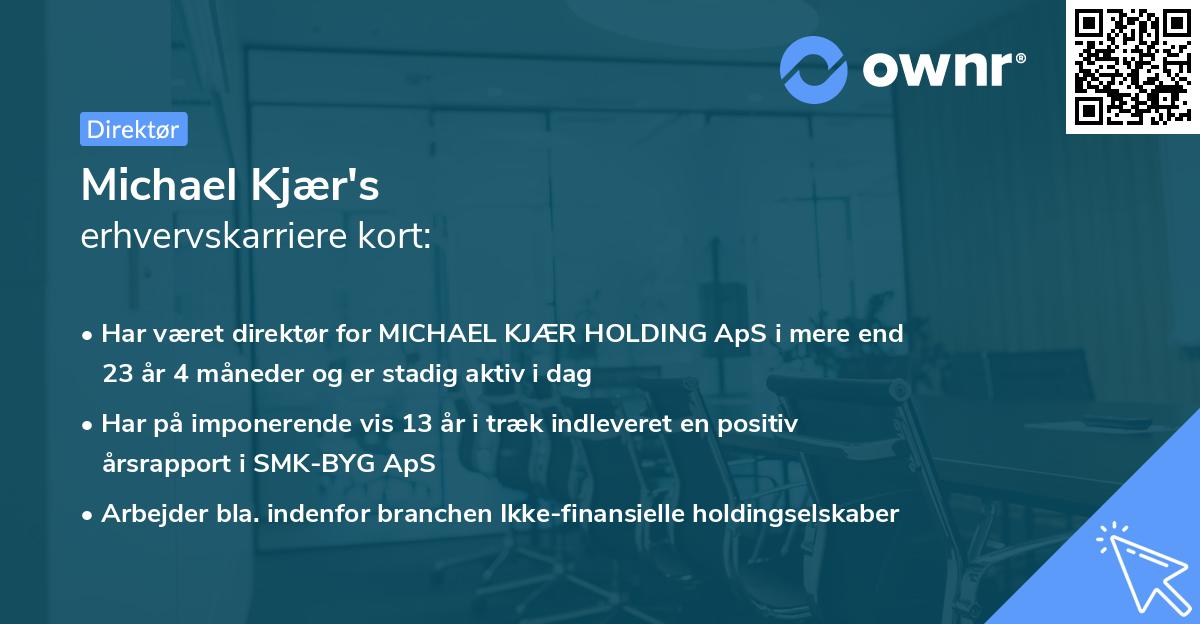 ownr®

Direktør

Michael Kjær's
erhvervskarriere kort:

• Har været direktør for MICHAEL KJÆR HOLDING ApS i mere end 23 år 4 måneder og er stadig aktiv i dag

• Har på imponerende vis 13 år i træk indleveret en positiv årsrapport i SMK-BYG ApS

• Arbejder bla. indenfor branchen Ikke-finansielle holdingselskaber